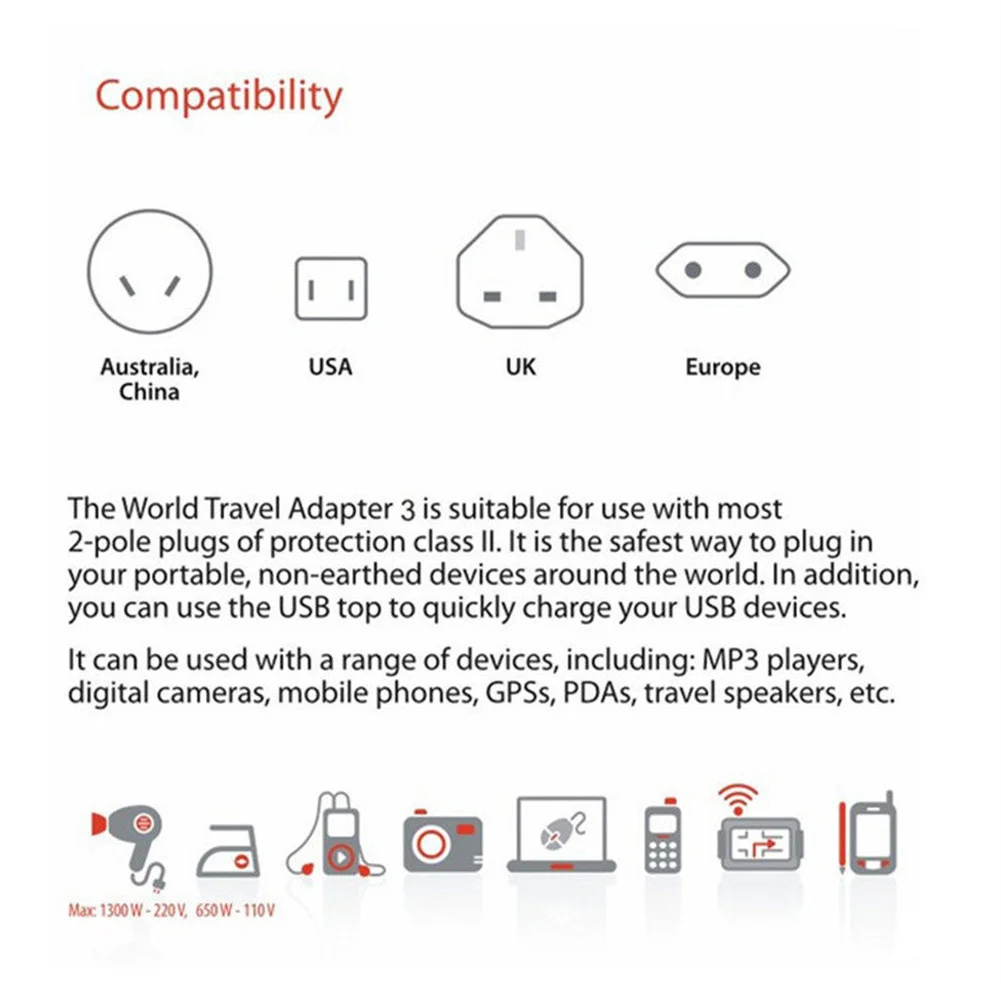 Compatibility

Australia, China

USA

UK

Europe

The World Travel Adapter 3 is suitable for use with most 2-pole plugs of protection class II. It is the safest way to plug in your portable, non-earthed devices around the world. In addition, you can use the USB top to quickly charge your USB devices.

It can be used with a range of devices, including: MP3 players, digital cameras, mobile phones, GPSs, PDAs, travel speakers, etc.

Max: 1300 W - 220 V, 650 W - 110 V